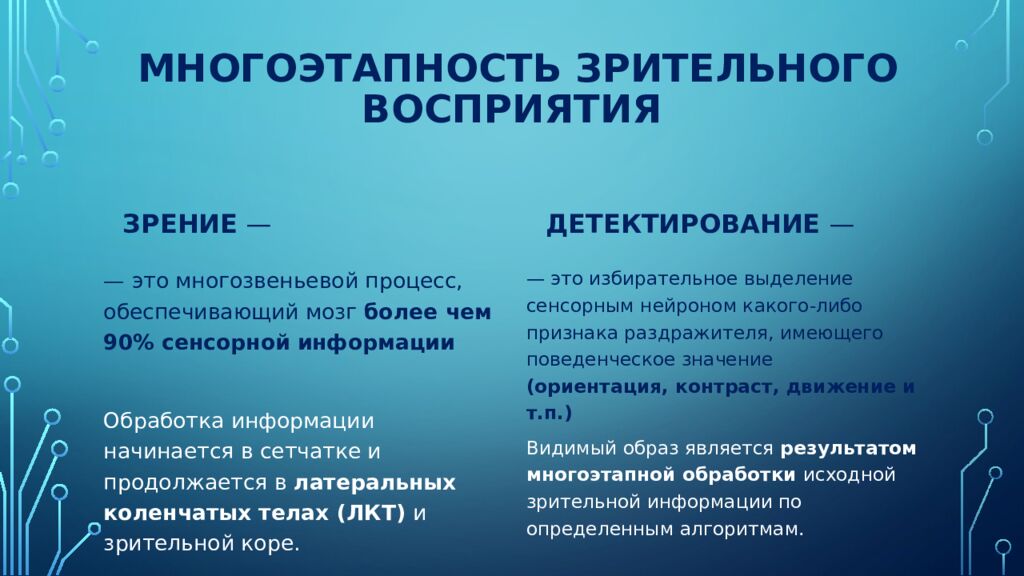 МНОГОЭТАПНОСТЬ ЗРИТЕЛЬНОГО ВОСПРИЯТИЯ

ЗРЕНИЕ —

— это многозвеньевой процесс, обеспечивающий мозг более чем 90% сенсорной информации

Обработка информации начинается в сетчатке и продолжается в латеральных коленчатых телах (ЛКТ) и зрительной коре.

ДЕТЕКТИРОВАНИЕ —

— это избирательное выделение сенсорным нейроном какого-либо признака раздражителя, имеющего поведенческое значение (ориентация, контраст, движение и т.п.)

Видимый образ является результатом многоэтапной обработки исходной зрительной информации по определенным алгоритмам.